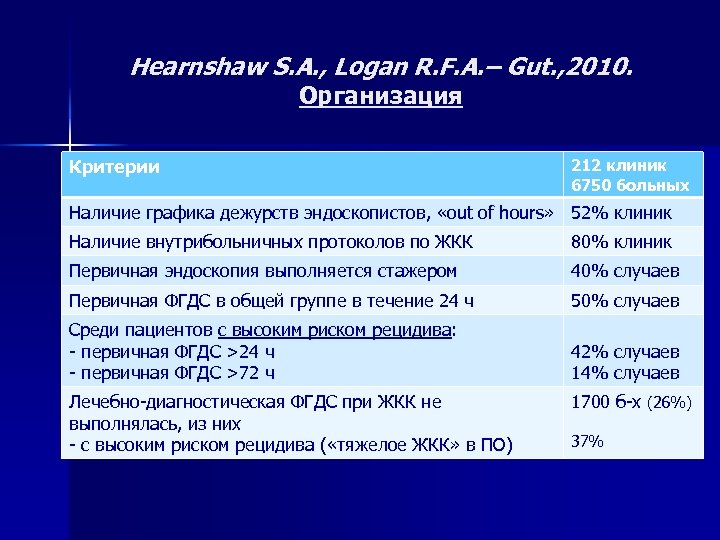 Hearnshaw S.A., Logan R.F.A.– Gut.,2010.
Организация

| Критерии | 212 клиник 6750 больных |
|---|---|
| Наличие графика дежурств эндоскопистов, «out of hours» | 52% клиник |
| Наличие внутрибольничных протоколов по ЖКК | 80% клиник |
| Первичная эндоскопия выполняется стажером | 40% случаев |
| Первичная ФГДС в общей группе в течение 24 ч | 50% случаев |
| Среди пациентов с высоким риском рецидива: - первичная ФГДС >24 ч - первичная ФГДС >72 ч | 42% случаев 14% случаев |
| Лечебно-диагностическая ФГДС при ЖКК не выполнялась, из них - с высоким риском рецидива («тяжелое ЖКК» в ПО) | 1700 б-х (26%) 37% |